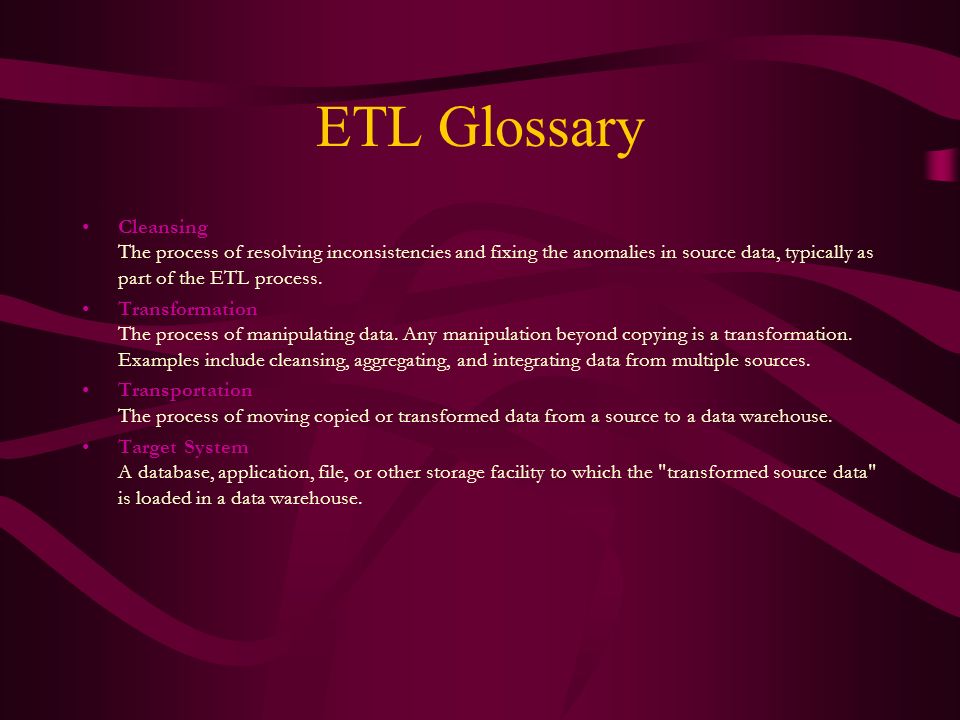 ETL Glossary

• Cleansing
The process of resolving inconsistencies and fixing the anomalies in source data, typically as part of the ETL process.

• Transformation
The process of manipulating data. Any manipulation beyond copying is a transformation. Examples include cleansing, aggregating, and integrating data from multiple sources.

• Transportation
The process of moving copied or transformed data from a source to a data warehouse.

• Target System
A database, application, file, or other storage facility to which the "transformed source data" is loaded in a data warehouse.